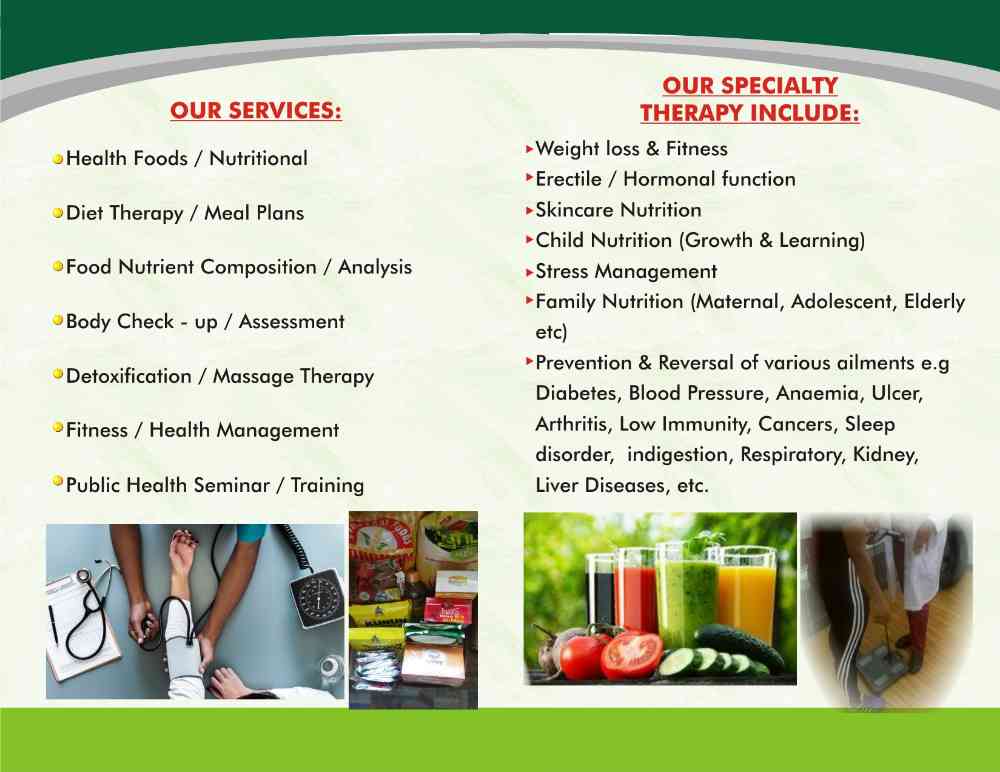 OUR SERVICES:

Health Foods / Nutritional

Diet Therapy / Meal Plans

Food Nutrient Composition / Analysis

Body Check - up / Assessment

Detoxification / Massage Therapy

Fitness / Health Management

Public Health Seminar / Training

OUR SPECIALTY THERAPY INCLUDE:

Weight loss & Fitness

Erectile / Hormonal function

Skincare Nutrition

Child Nutrition (Growth & Learning)

Stress Management

Family Nutrition (Maternal, Adolescent, Elderly etc)

Prevention & Reversal of various ailments e.g Diabetes, Blood Pressure, Anaemia, Ulcer, Arthritis, Low Immunity, Cancers, Sleep disorder, indigestion, Respiratory, Kidney, Liver Diseases, etc.